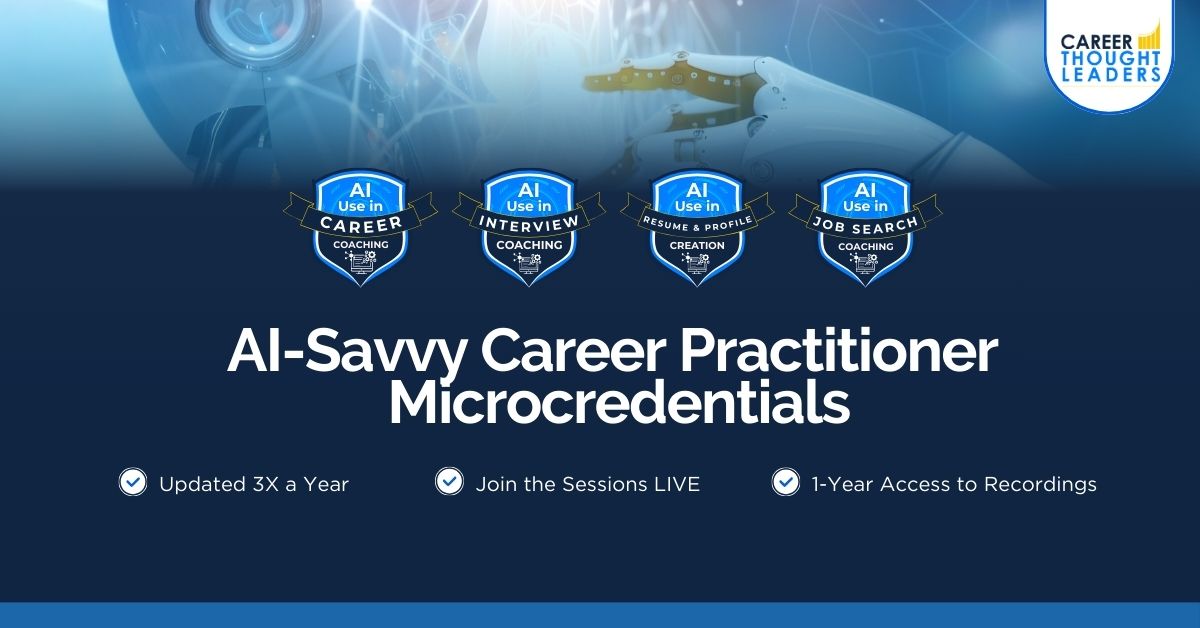 CAREER THOUGHT LEADERS

AI Use in CAREER COACHING

AI Use in INTERVIEW COACHING

AI Use in RESUME & PROFILE CREATION

AI Use in JOB SEARCH COACHING

AI-Savvy Career Practitioner Microcredentials

Updated 3X a Year

Join the Sessions LIVE

1-Year Access to Recordings